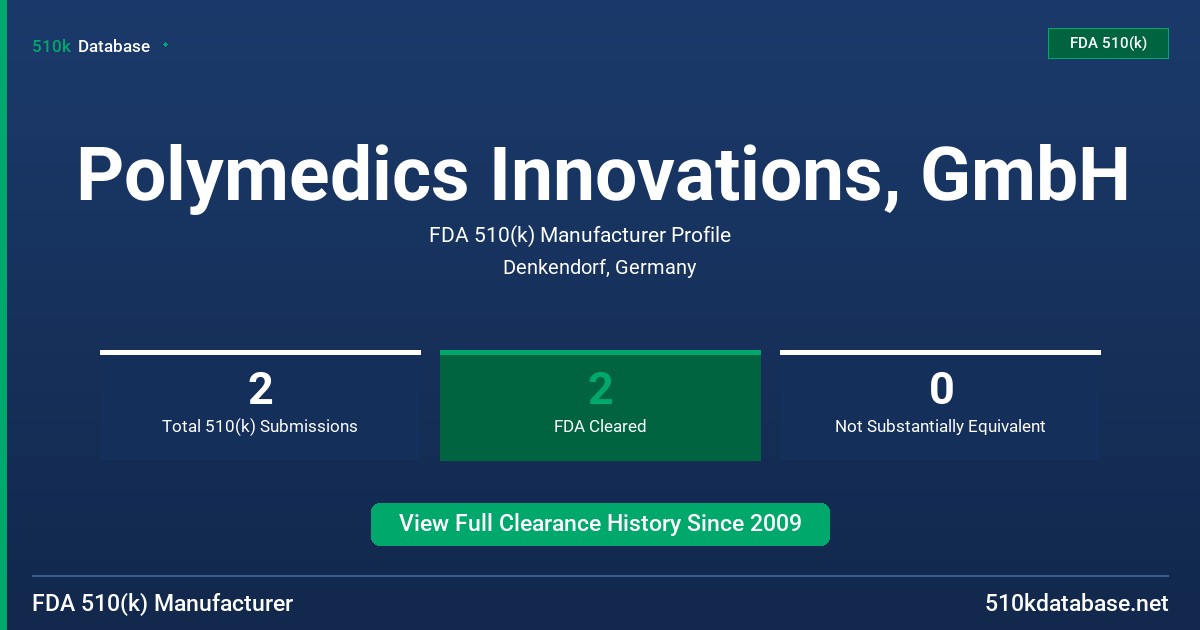 510k Database

FDA 510(k)

Polymedics Innovations, GmbH

FDA 510(k) Manufacturer Profile

Denkendorf, Germany

2
Total 510(k) Submissions

2
FDA Cleared

0
Not Substantially Equivalent

View Full Clearance History Since 2009

FDA 510(k) Manufacturer

510kdatabase.net